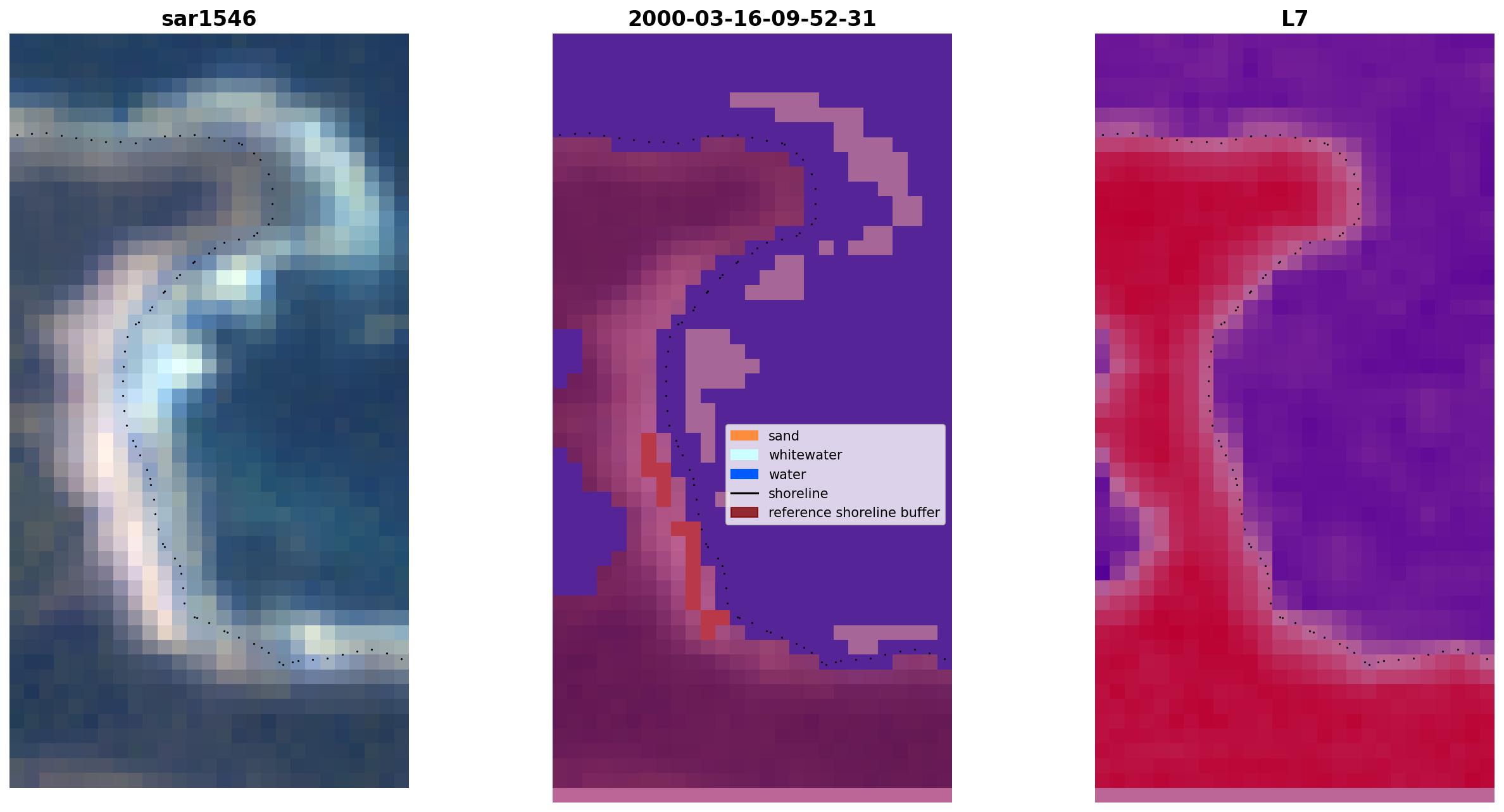 sar1546

2000-03-16-09-52-31

sand
whitewater
water
shoreline
reference shoreline buffer

L7